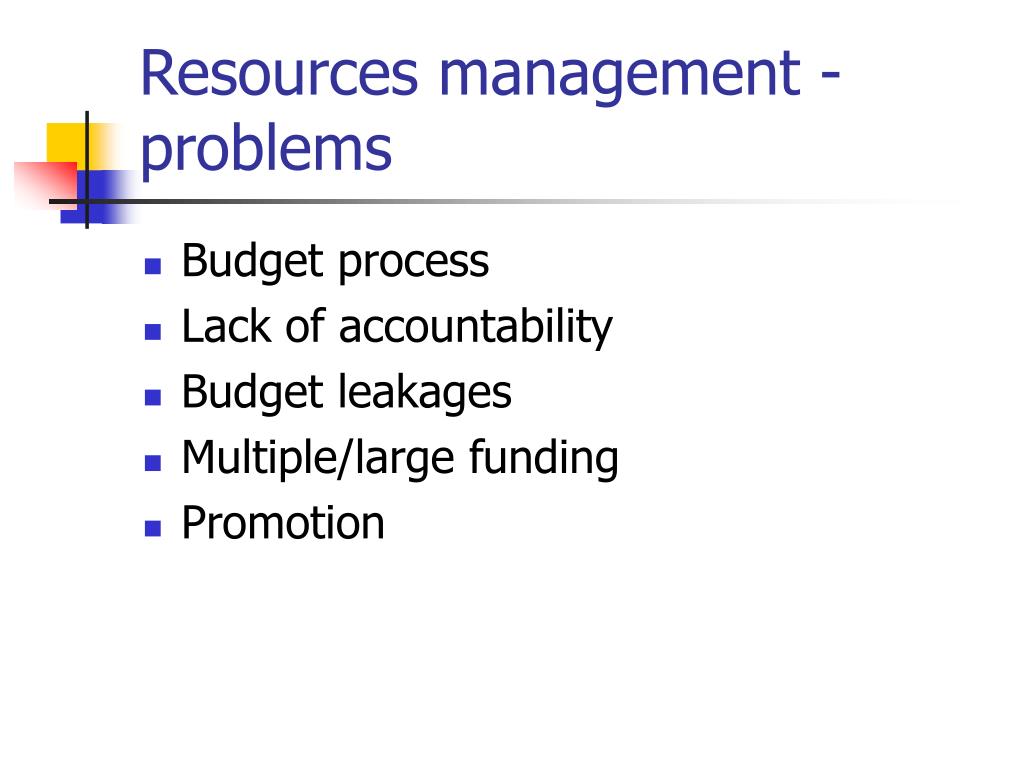 Resources management - problems

- Budget process
- Lack of accountability
- Budget leakages
- Multiple/large funding
- Promotion